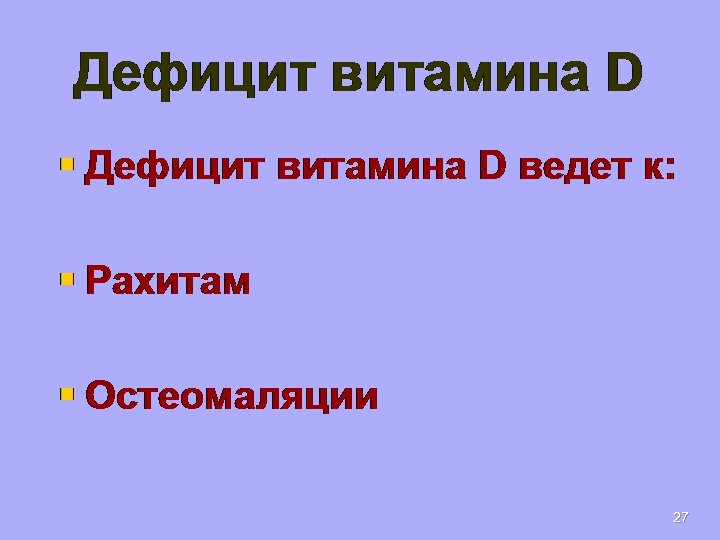 Дефицит витамина D

Дефицит витамина D ведет к:

Рахитам

Остеомаляции

27